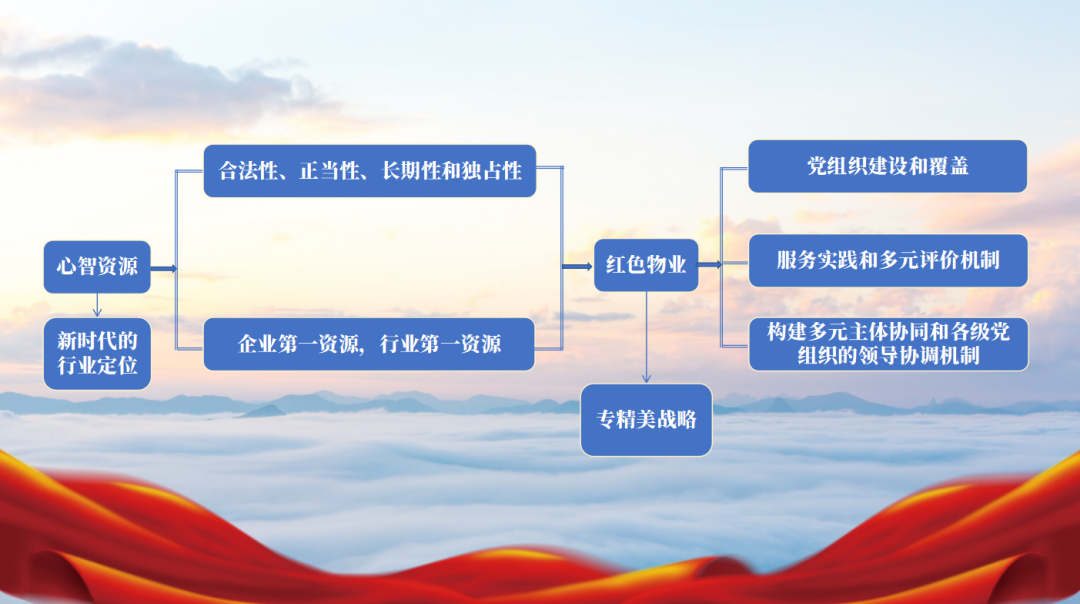 心智资源

新时代的行业定位

合法性、正当性、长期性和独占性

企业第一资源，行业第一资源

红色物业

专精美战略

党组织建设和覆盖

服务实践和多元评价机制

构建多元主体协同和各级党组织的领导协调机制